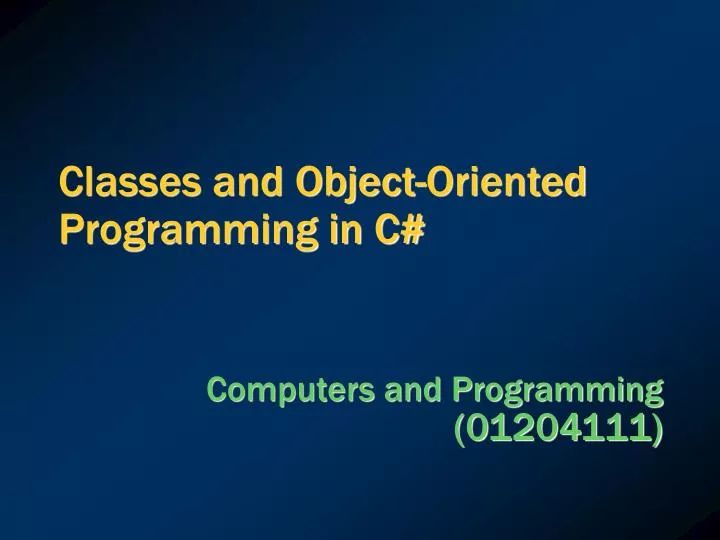 Classes and Object-Oriented Programming in C#

Computers and Programming (01204111)